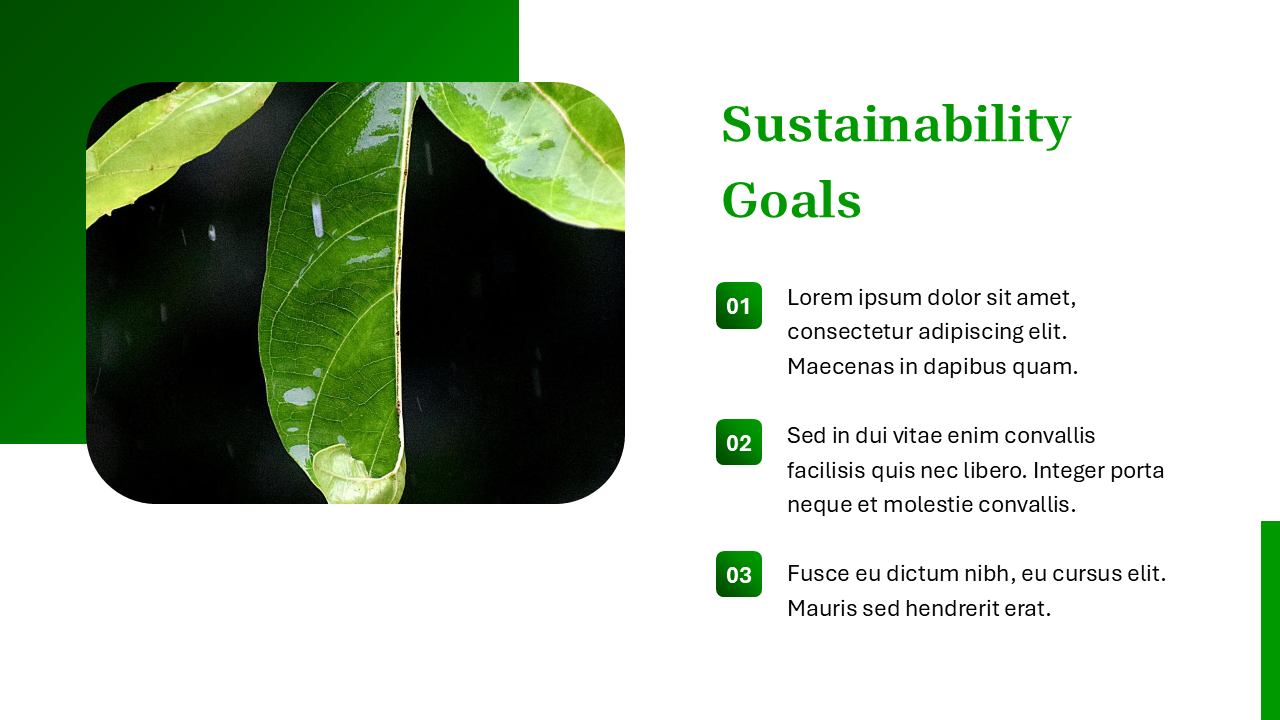 Sustainability Goals

01
Lorem ipsum dolor sit amet, consectetur adipiscing elit. Maecenas in dapibus quam.

02
Sed in dui vitae enim convallis facilisis quis nec libero. Integer porta neque et molestie convallis.

03
Fusce eu dictum nibh, eu cursus elit. Mauris sed hendrerit erat.